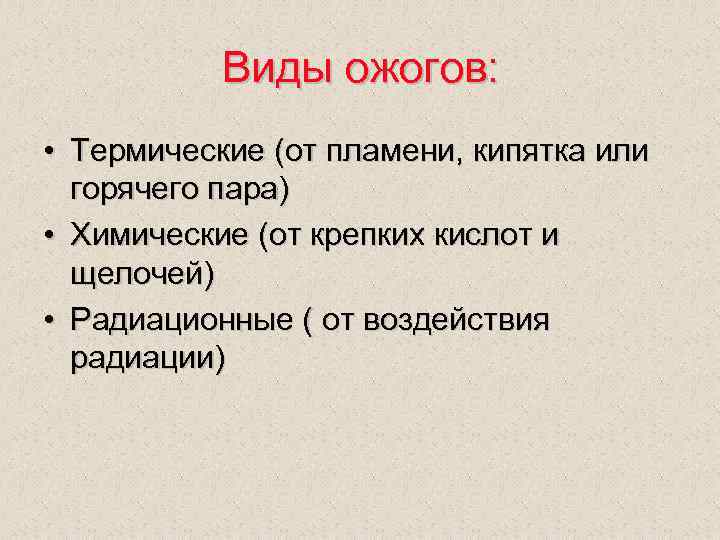 Виды ожогов:

• Термические (от пламени, кипятка или горячего пара)
• Химические (от крепких кислот и щелочей)
• Радиационные ( от воздействия радиации)